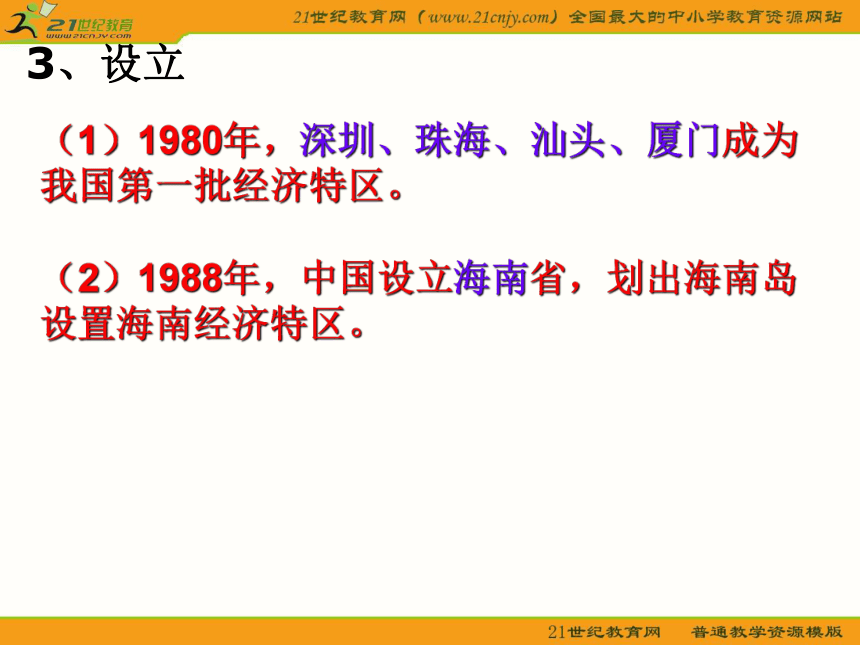 21世纪教育
www.21cnjy.com

21世纪教育网（www.21cnjy.com）全国最大的中小学教育资源网站

3、设立

（1）1980年，深圳、珠海、汕头、厦门成为我国第一批经济特区。

（2）1988年，中国设立海南省，划出海南岛设置海南经济特区。

21世纪教育网　普通教学资源模版